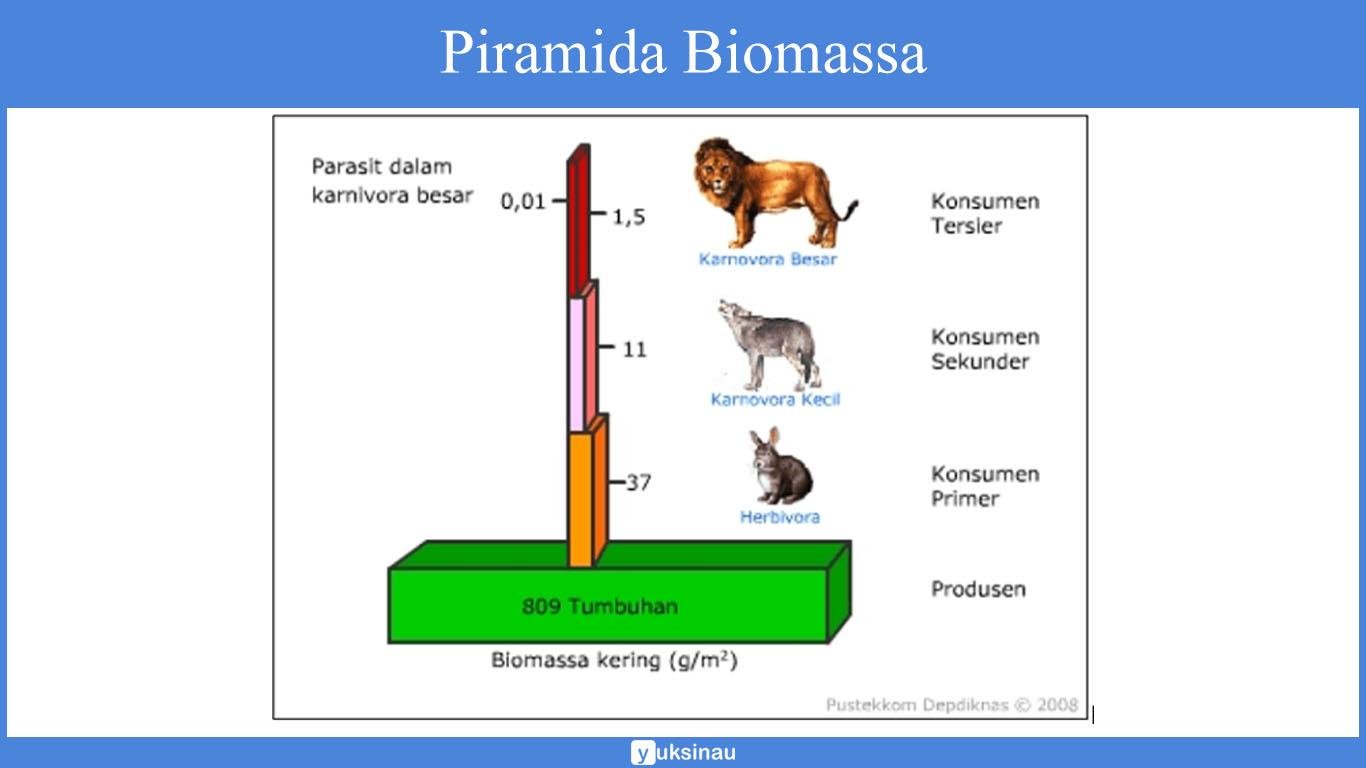 Piramida Biomassa

Parasit dalam karnivora besar

0,01

1,5

Karnovora Besar

Konsumen Tersier

11

Karnovora Kecil

Konsumen Sekunder

37

Herbivora

Konsumen Primer

809 Tumbuhan

Produsen

Biomassa kering ($g/m^2$)

Pustekkom Depdiknas © 2008

yuksinau